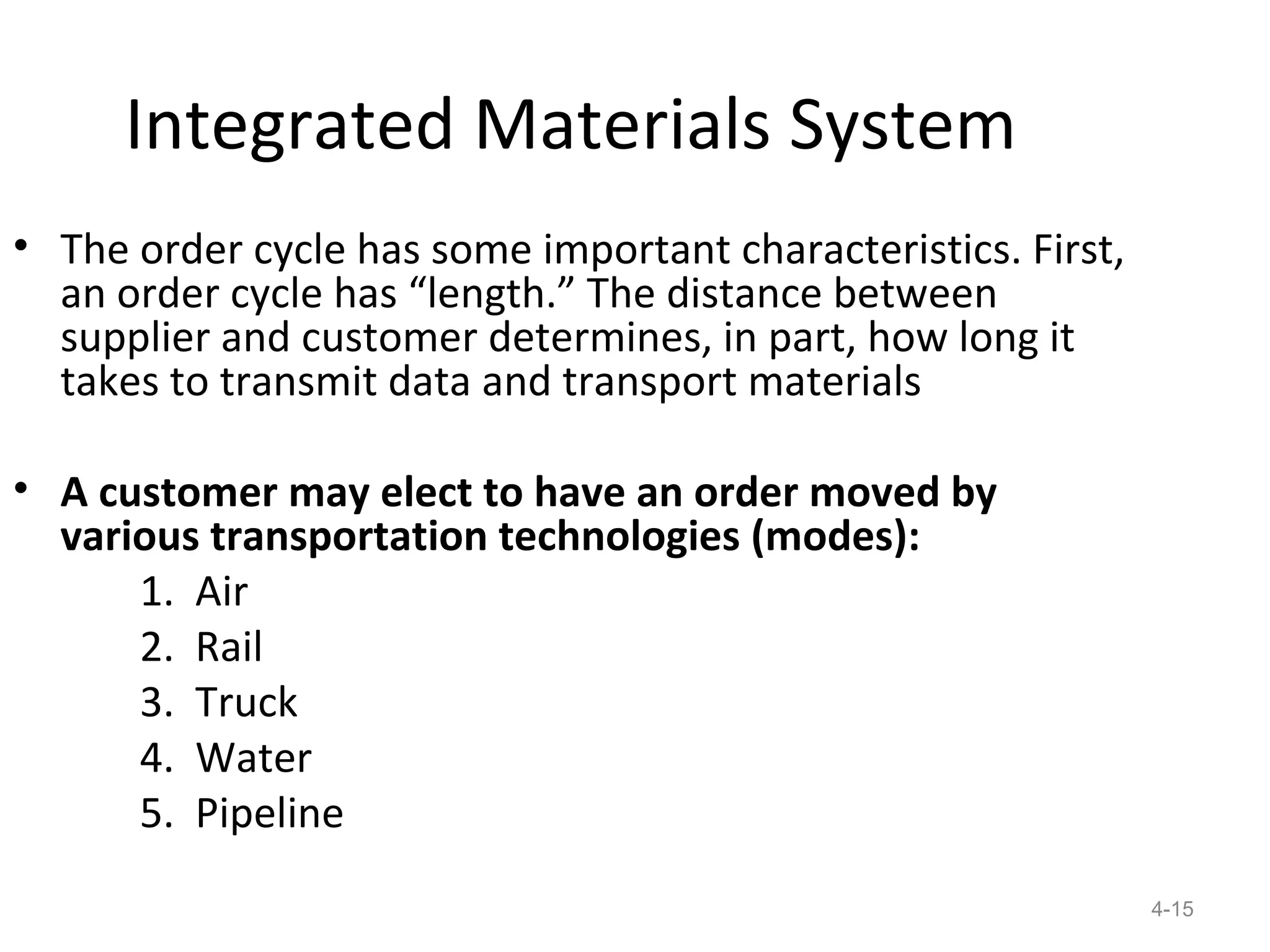 Integrated Materials System

• The order cycle has some important characteristics. First, an order cycle has “length.” The distance between supplier and customer determines, in part, how long it takes to transmit data and transport materials

• A customer may elect to have an order moved by various transportation technologies (modes):
1. Air
2. Rail
3. Truck
4. Water
5. Pipeline

4-15